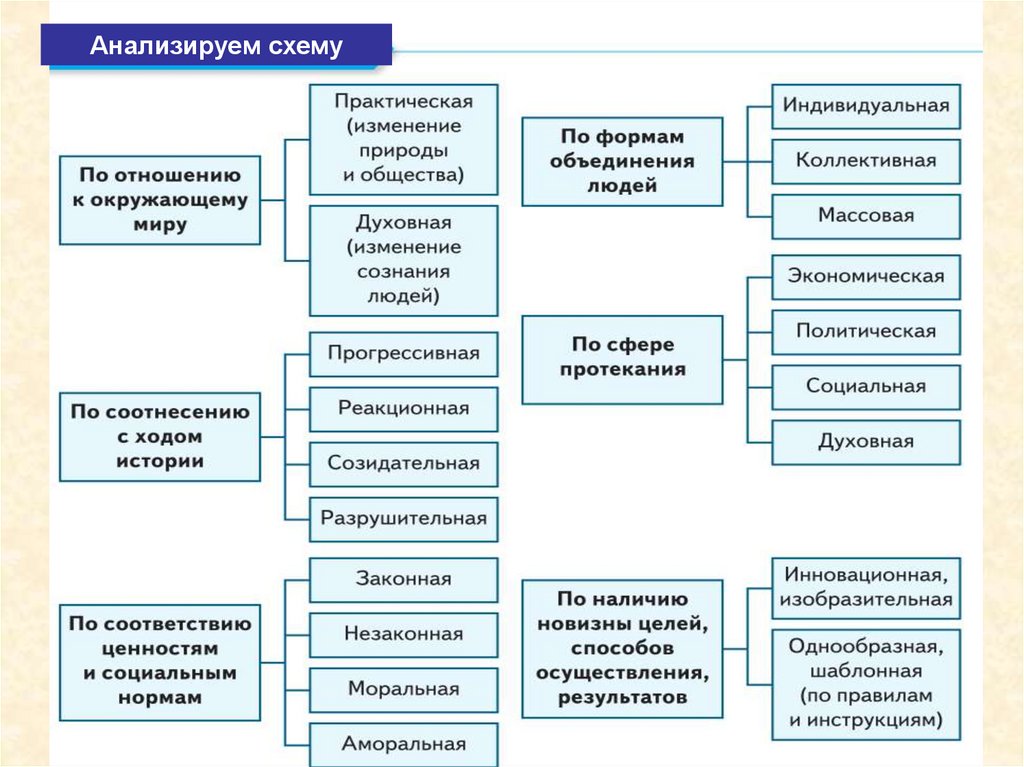 Анализируем схему

По отношению к окружающему миру

Практическая (изменение природы и общества)

Духовная (изменение сознания людей)

По соотнесению с ходом истории

Прогрессивная

Реакционная

Созидательная

Разрушительная

По соответствию ценностям и социальным нормам

Законная

Незаконная

Моральная

Аморальная

По формам объединения людей

Индивидуальная

Коллективная

Массовая

По сфере протекания

Экономическая

Политическая

Социальная

Духовная

По наличию новизны целей, способов осуществления, результатов

Инновационная, изобразительная

Однообразная, шаблонная (по правилам и инструкциям)